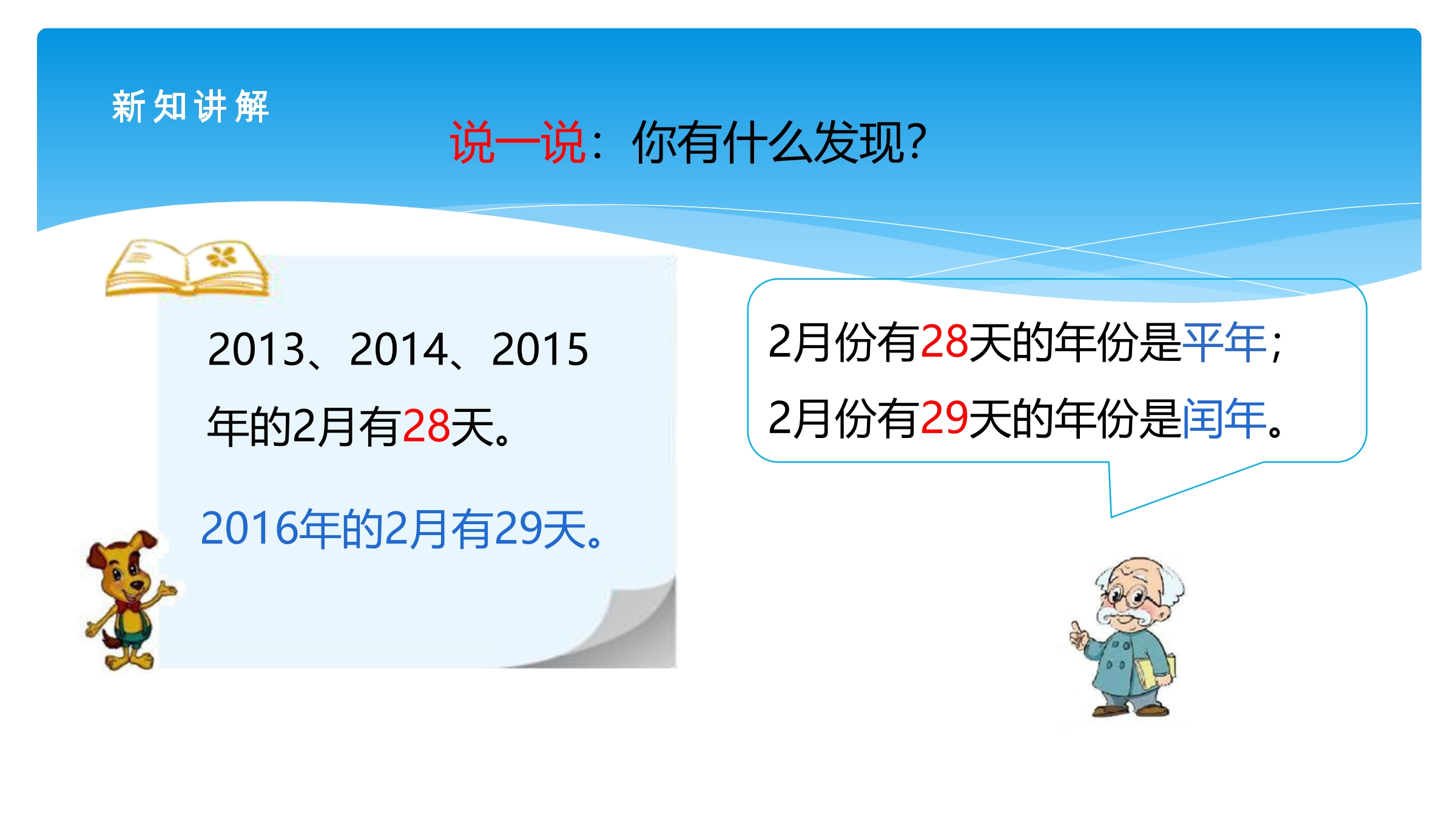 新知讲解

说一说：你有什么发现?

2013、2014、2015年的2月有28天。

2016年的2月有29天。

2月份有28天的年份是平年；
2月份有29天的年份是闰年。